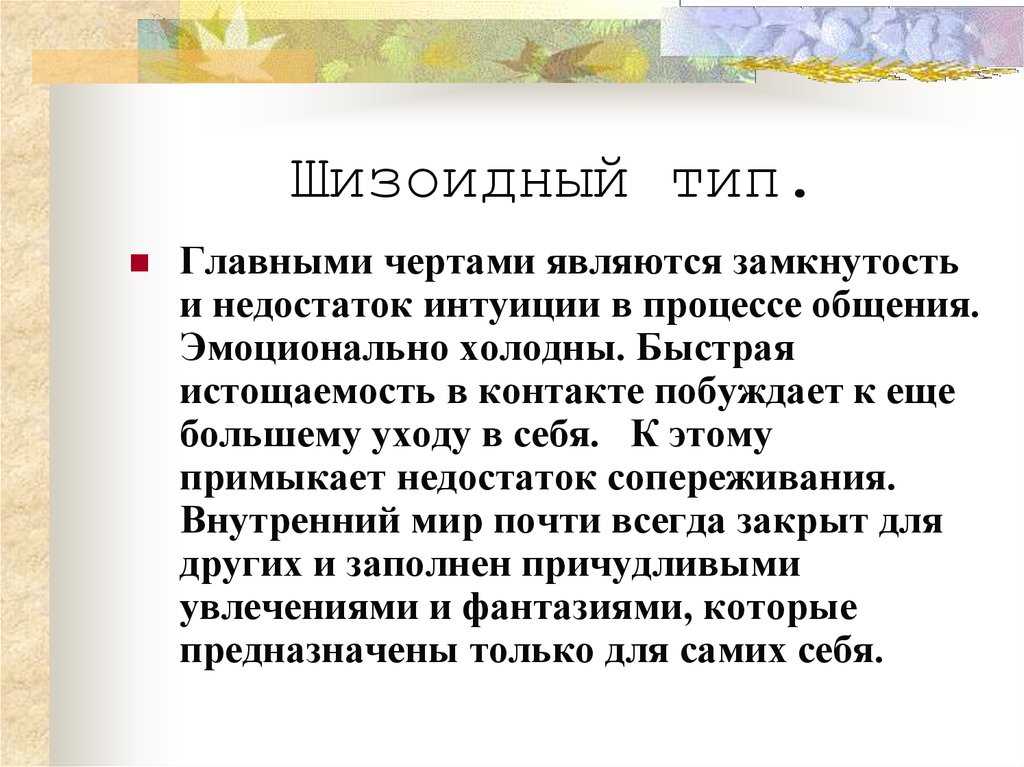 Шизоидный тип.

Главными чертами являются замкнутость и недостаток интуиции в процессе общения. Эмоционально холодны. Быстрая истощаемость в контакте побуждает к еще большему уходу в себя.   К этому примыкает недостаток сопереживания. Внутренний мир почти всегда закрыт для других и заполнен причудливыми увлечениями и фантазиями, которые предназначены только для самих себя.